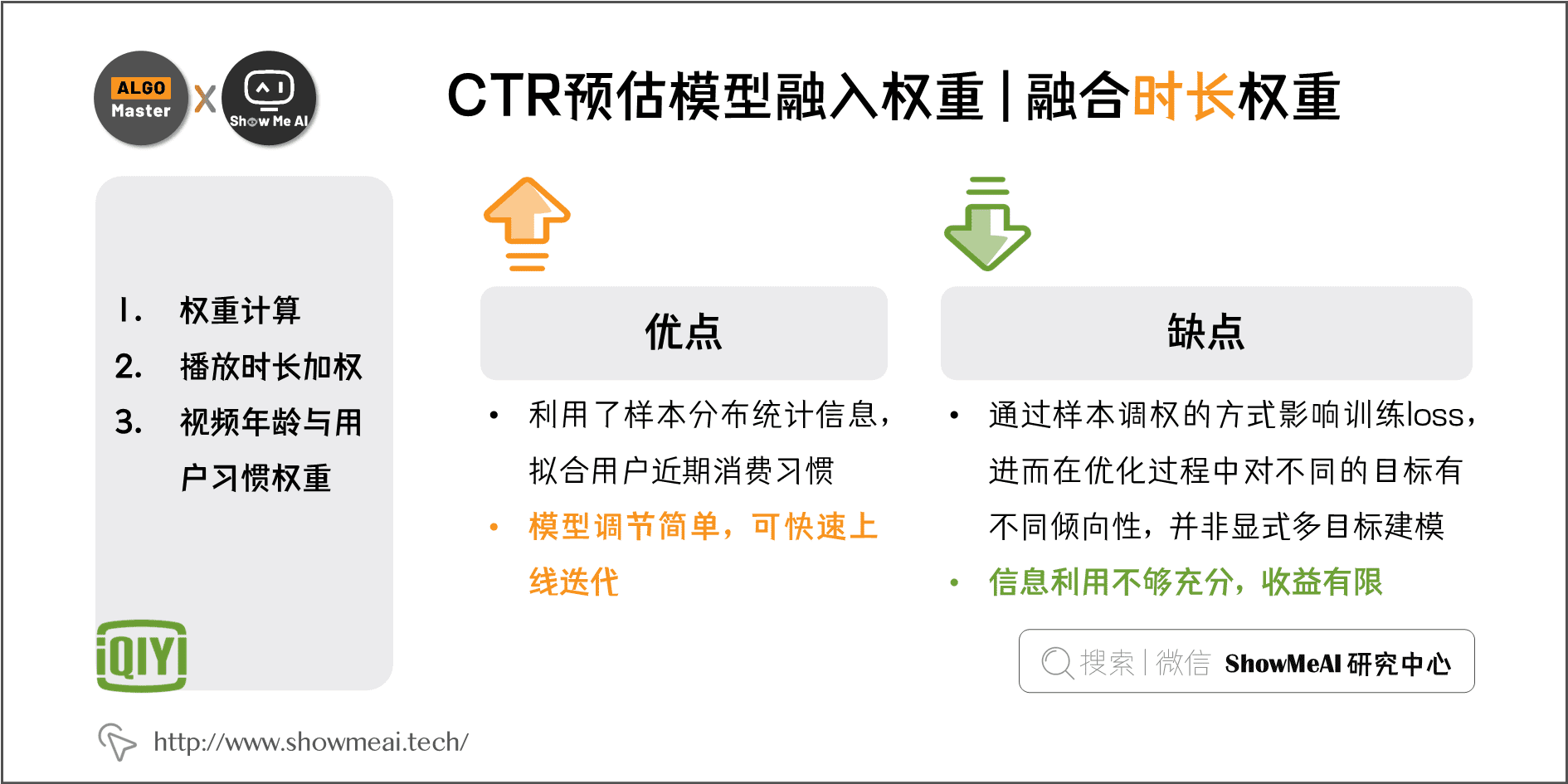 ALGO Master X Show Me AI

CTR预估模型融入权重 | 融合时长权重

1. 权重计算
2. 播放时长加权
3. 视频年龄与用户习惯权重

iQIYI

优点

• 利用了样本分布统计信息，拟合用户近期消费习惯
• 模型调节简单，可快速上线迭代

缺点

• 通过样本调权的方式影响训练loss，进而在优化过程中对不同的目标有不同倾向性，并非显式多目标建模
• 信息利用不够充分，收益有限

搜索 | 微信 ShowMeAI 研究中心

http://www.showmeai.tech/